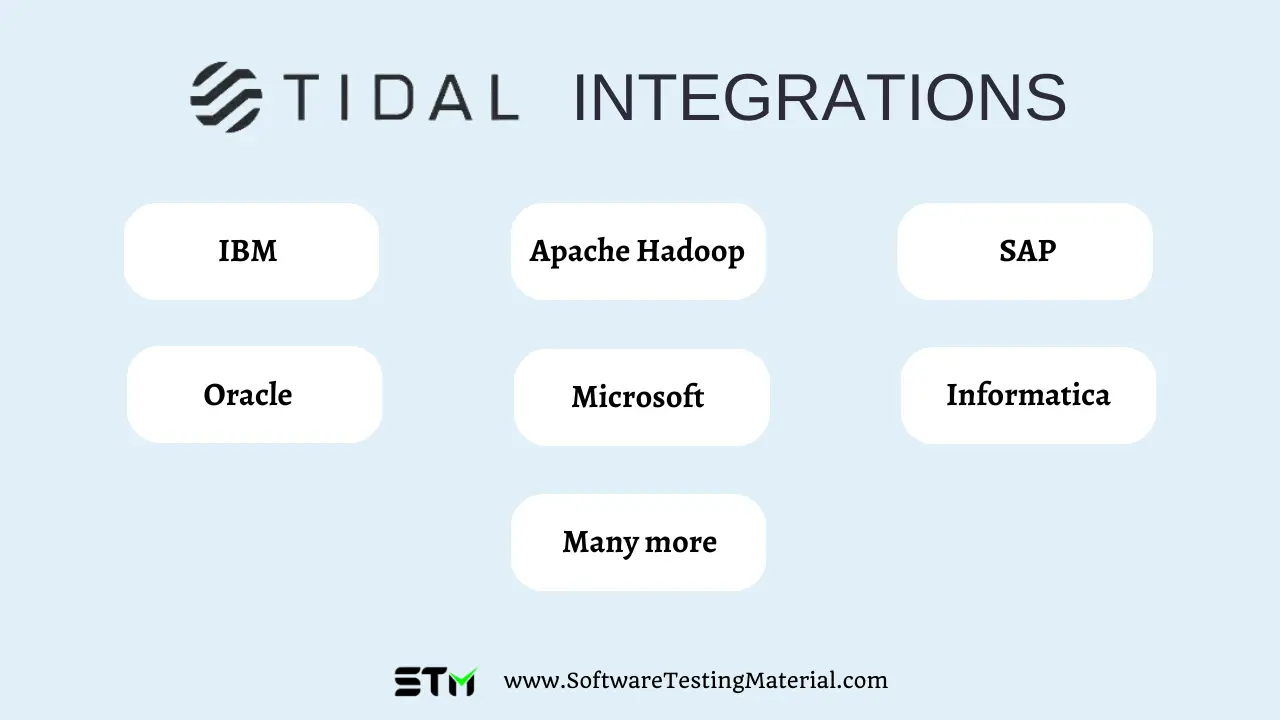 TIDAL INTEGRATIONS

IBM

Apache Hadoop

SAP

Oracle

Microsoft

Informatica

Many more

STM www.SoftwareTestingMaterial.com